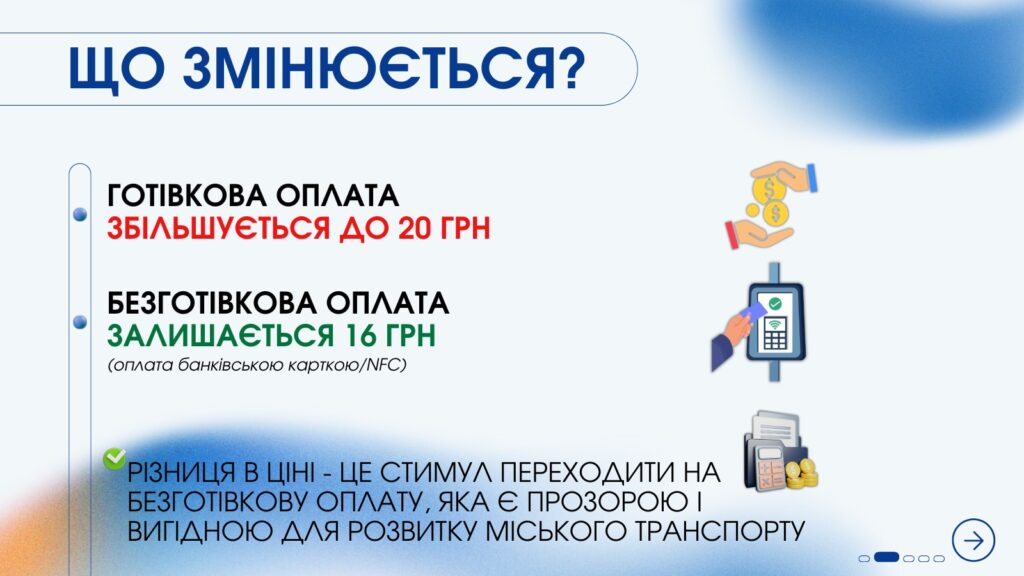 ЩО ЗМІНЮЄТЬСЯ?

ГОТІВКОВА ОПЛАТА
ЗБІЛЬШУЄТЬСЯ ДО 20 ГРН

БЕЗГОТІВКОВА ОПЛАТА
ЗАЛИШАЄТЬСЯ 16 ГРН
(оплата банківською карткою/NFC)

РІЗНИЦЯ В ЦІНІ - ЦЕ СТИМУЛ ПЕРЕХОДИТИ НА БЕЗГОТІВКОВУ ОПЛАТУ, ЯКА Є ПРОЗОРОЮ І ВИГІДНОЮ ДЛЯ РОЗВИТКУ МІСЬКОГО ТРАНСПОРТУ